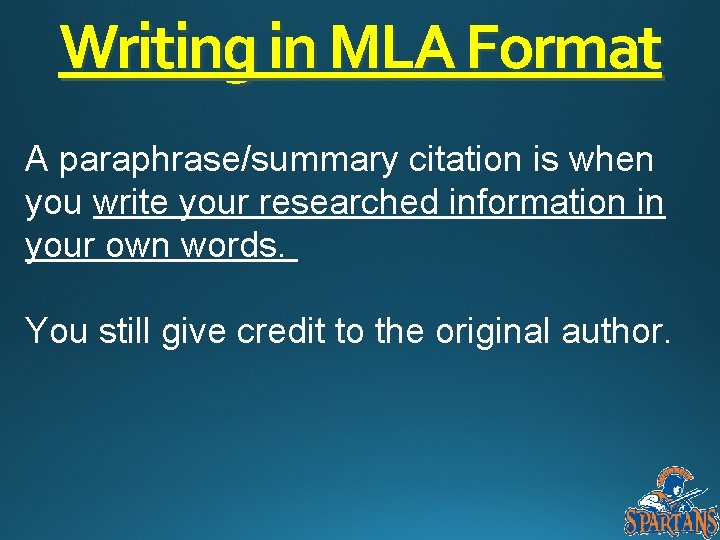 Writing in MLA Format

A paraphrase/summary citation is when you write your researched information in your own words.

You still give credit to the original author.

SPARTANS